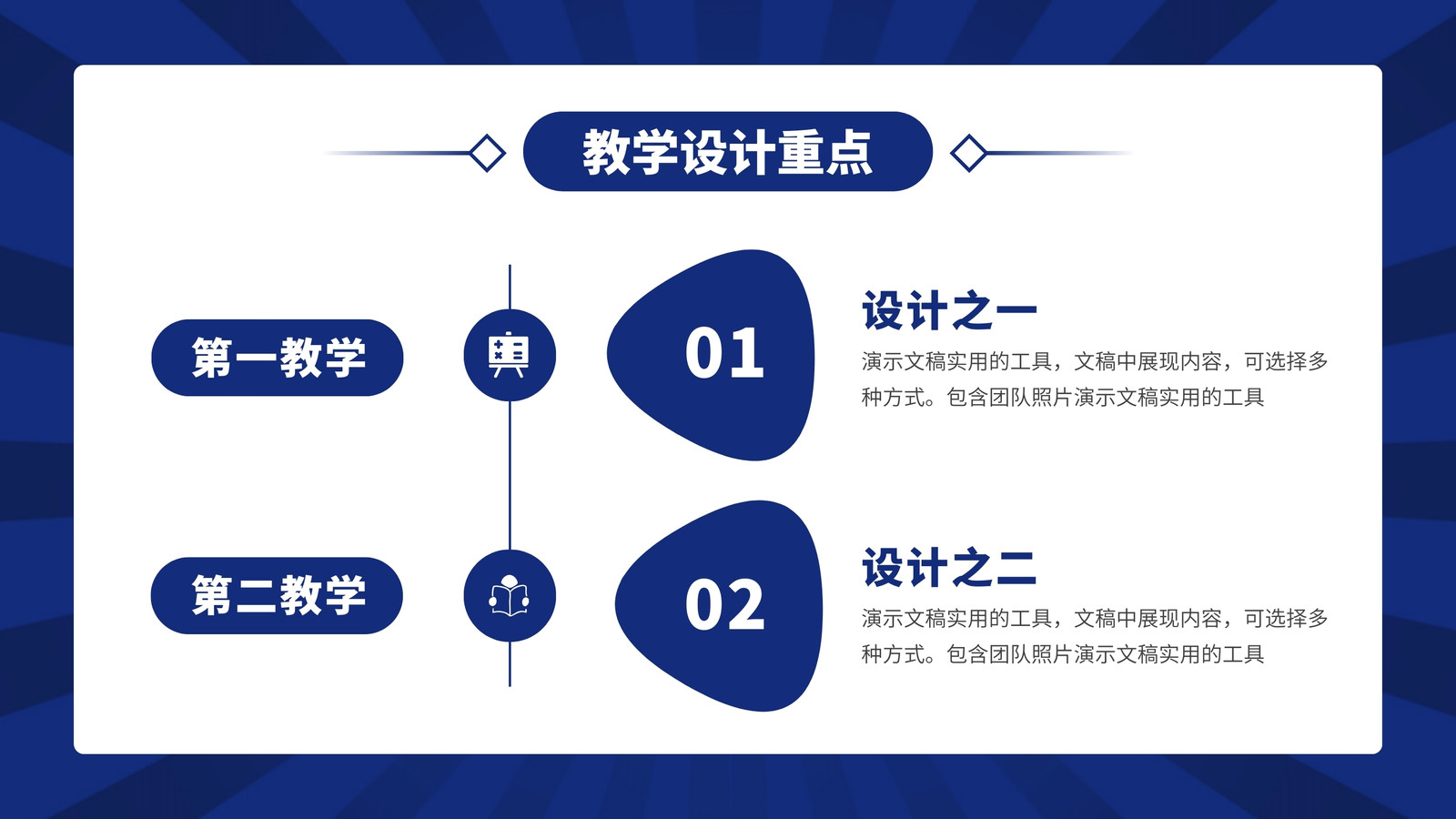 教学设计重点

第一教学

01

设计之一

演示文稿实用的工具，文稿中展现内容，可选择多种方式。包含团队照片演示文稿实用的工具

第二教学

02

设计之二

演示文稿实用的工具，文稿中展现内容，可选择多种方式。包含团队照片演示文稿实用的工具